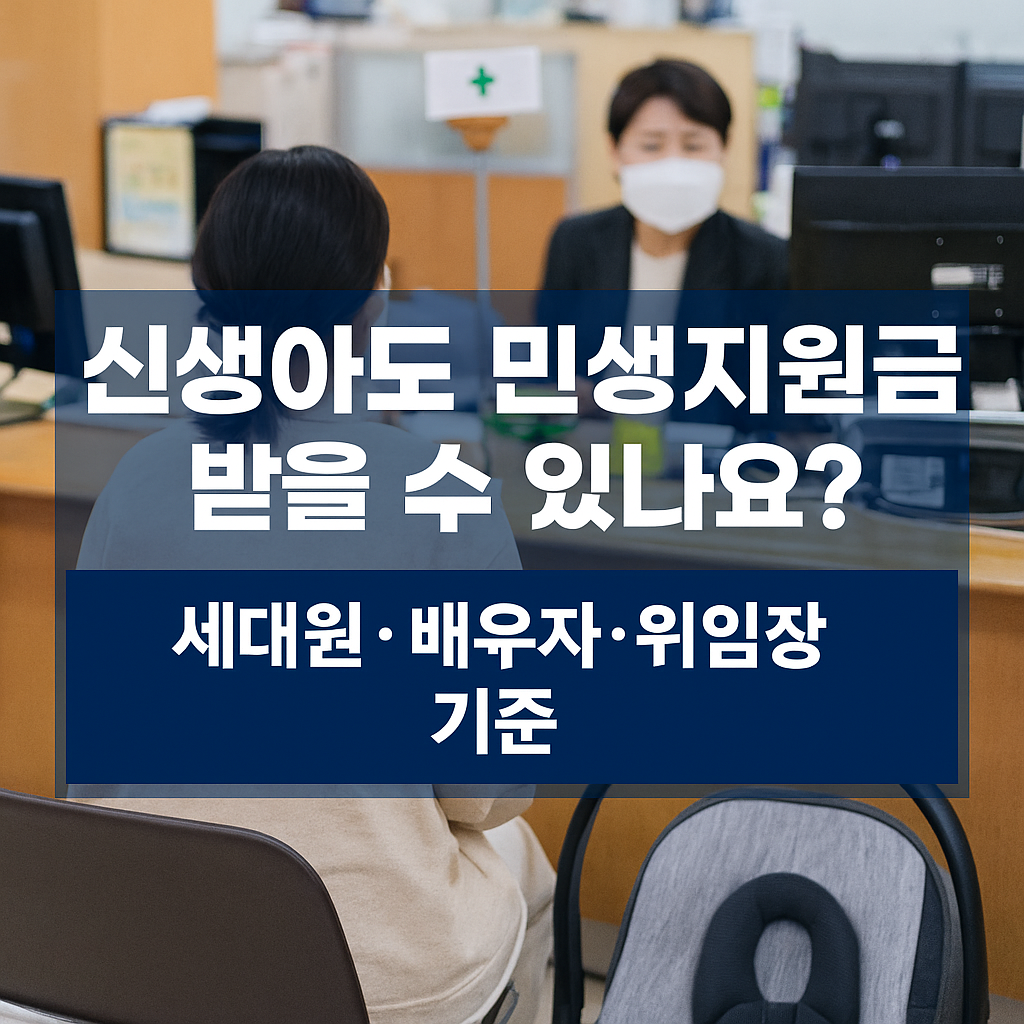 신생아도 민생지원금 받을 수 있나요?

세대원·배우자·위임장 기준